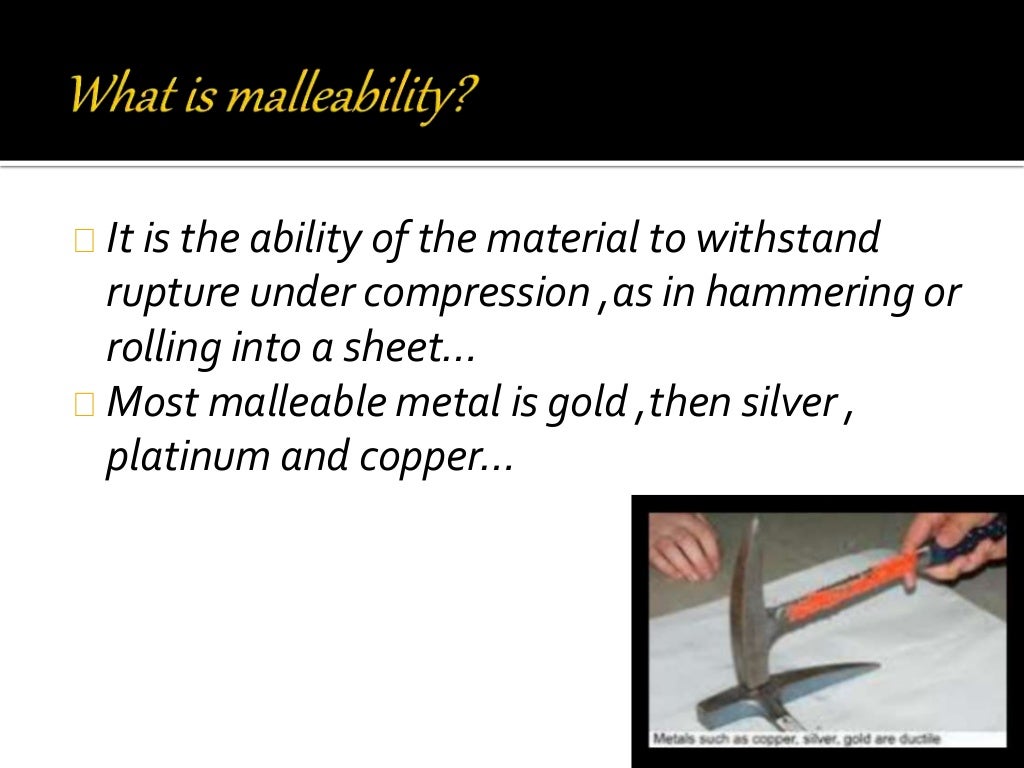 What is malleability?

 It is the ability of the material to withstand rupture under compression ,as in hammering or rolling into a sheet…
 Most malleable metal is gold ,then silver , platinum and copper…

Metals such as copper, silver, gold are ductile